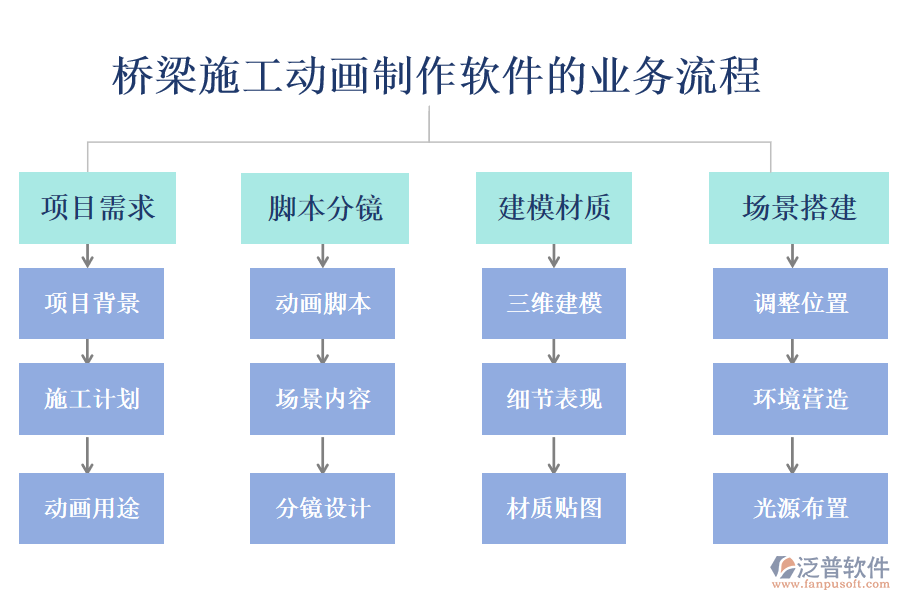 桥梁施工动画制作软件的业务流程

项目需求
项目背景
施工计划
动画用途

脚本分镜
动画脚本
场景内容
分镜设计

建模材质
三维建模
细节表现
材质贴图

场景搭建
调整位置
环境营造
光源布置

泛普软件
www.fanpusoft.com